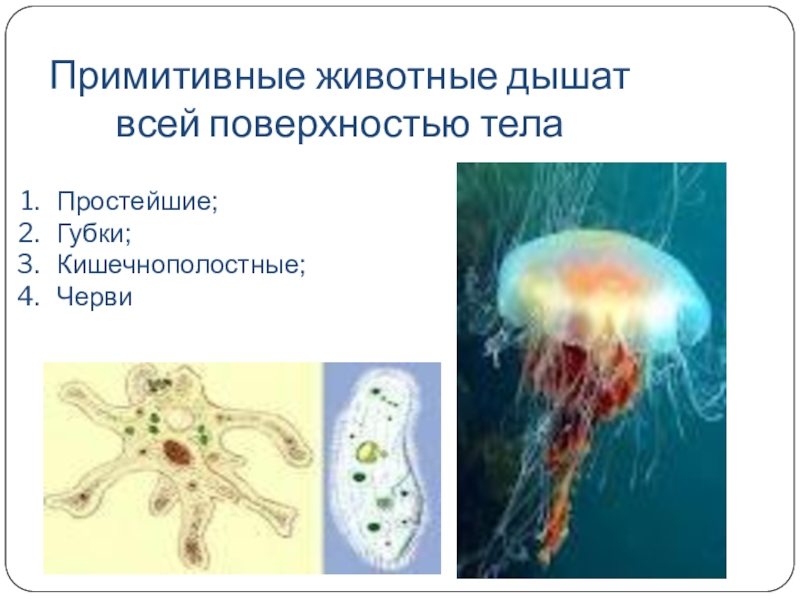 Примитивные животные дышат всей поверхностью тела

1. Простейшие;
2. Губки;
3. Кишечнополостные;
4. Черви